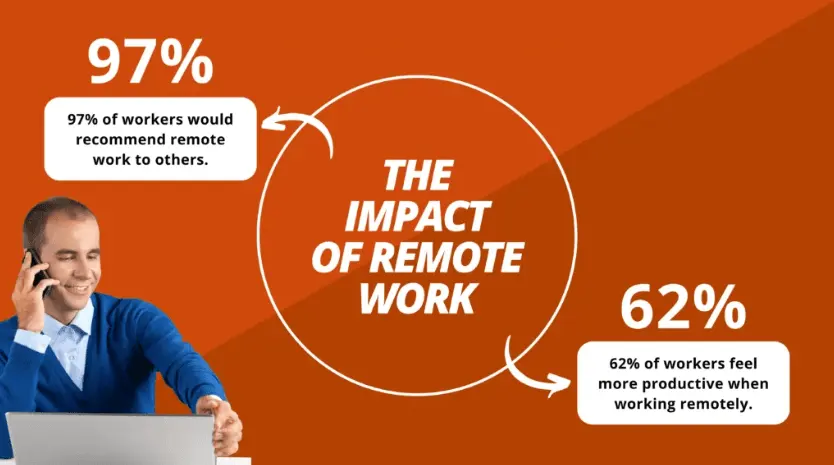 97%

97% of workers would recommend remote work to others.

THE IMPACT OF REMOTE WORK

62%

62% of workers feel more productive when working remotely.